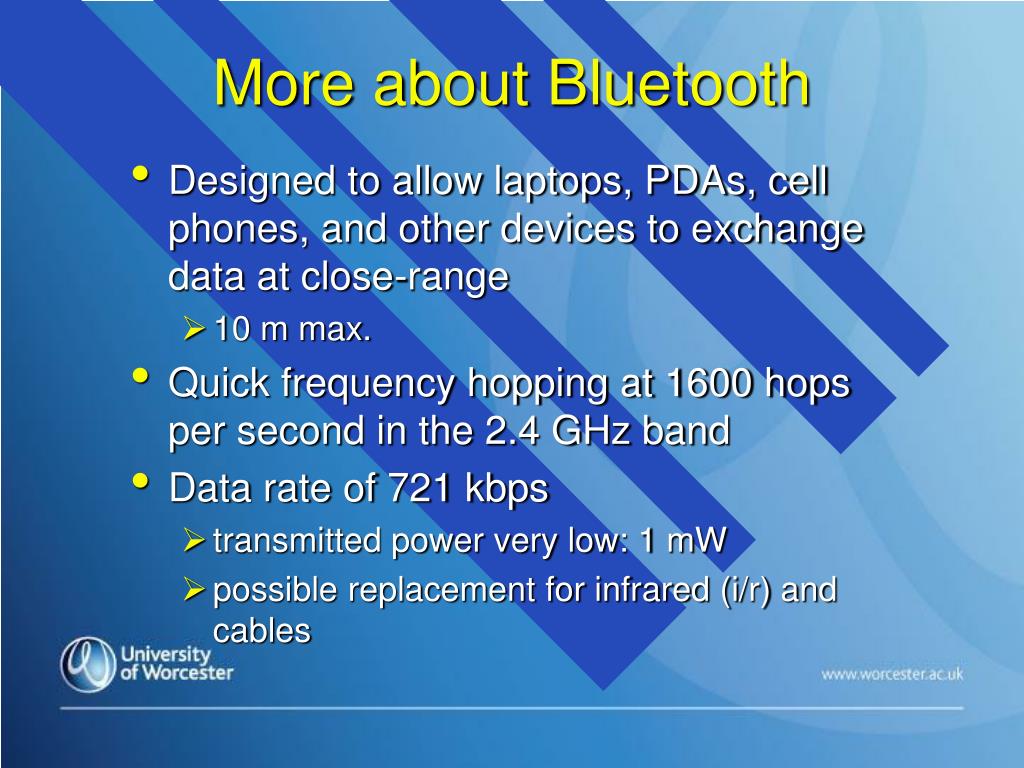 More about Bluetooth

• Designed to allow laptops, PDAs, cell phones, and other devices to exchange data at close-range
  ➢ 10 m max.
• Quick frequency hopping at 1600 hops per second in the 2.4 GHz band
• Data rate of 721 kbps
  ➢ transmitted power very low: 1 mW
  ➢ possible replacement for infrared (i/r) and cables

University of Worcester

www.worcester.ac.uk